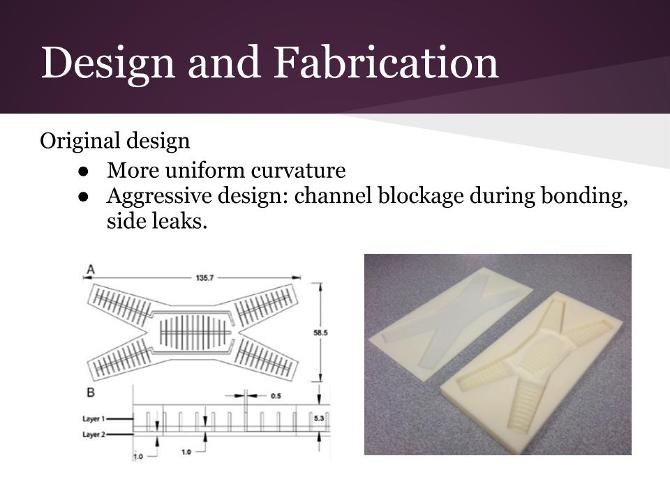 Design and Fabrication

Original design
● More uniform curvature
● Aggressive design: channel blockage during bonding, side leaks.

A
135.7
58.5
B
0.5
Layer 1
Layer 2
5.3
1.0
1.0